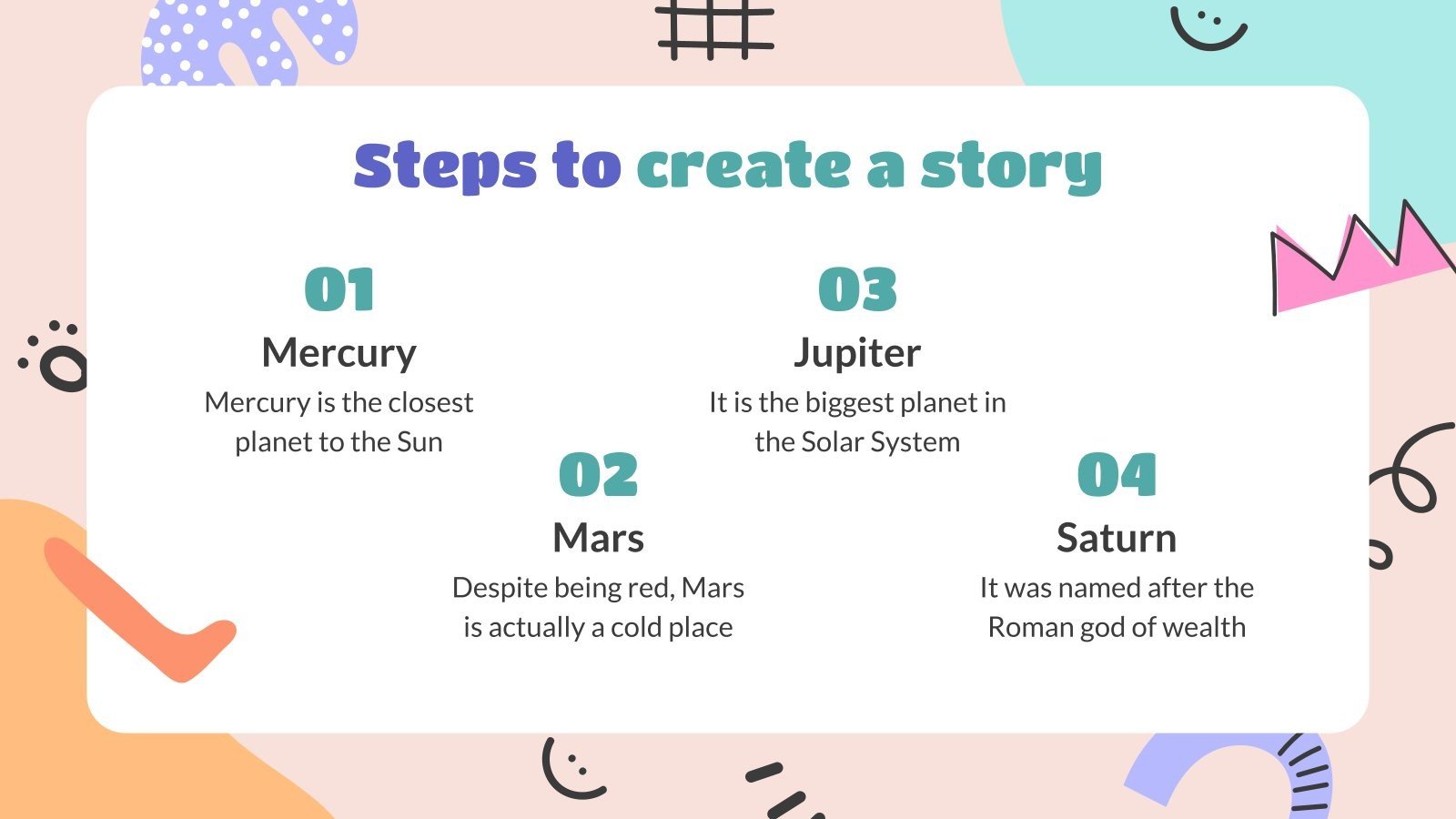 Steps to create a story

01
Mercury
Mercury is the closest planet to the Sun

02
Mars
Despite being red, Mars is actually a cold place

03
Jupiter
It is the biggest planet in the Solar System

04
Saturn
It was named after the Roman god of wealth